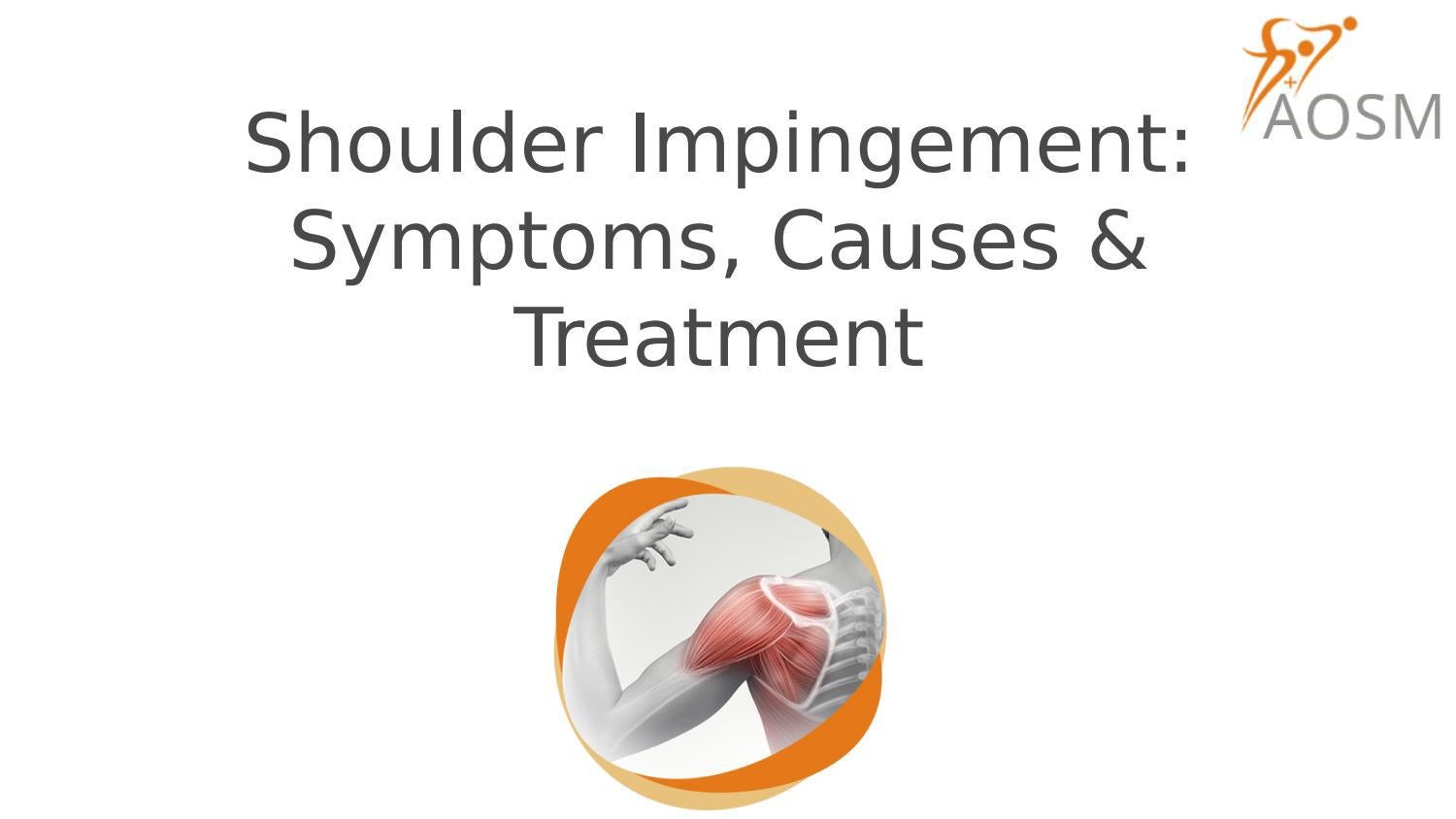 AOSM

Shoulder Impingement: Symptoms, Causes & Treatment